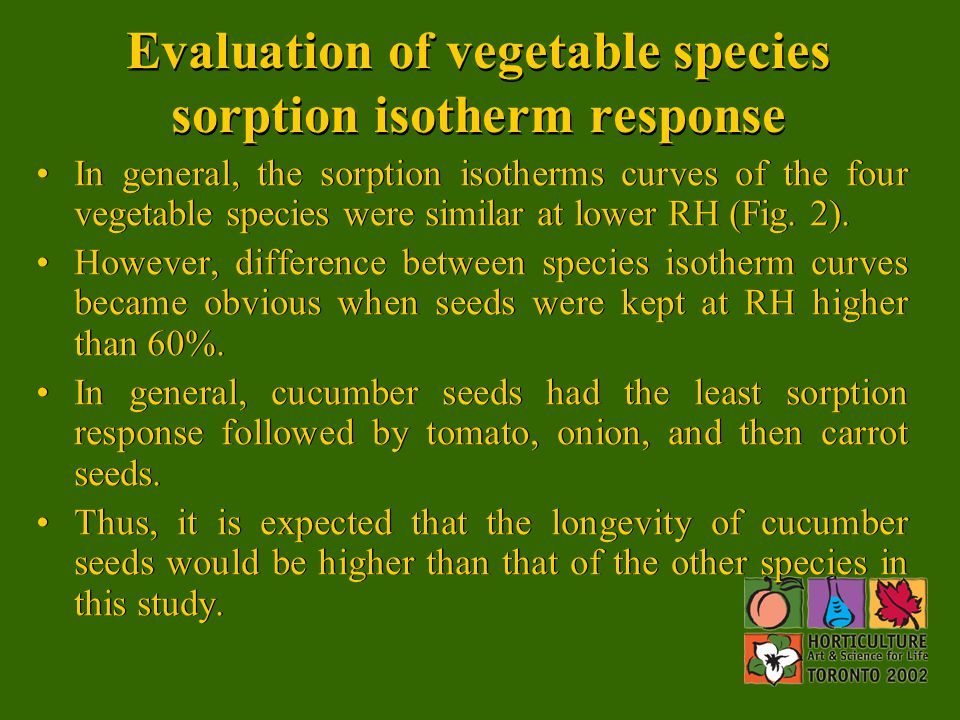 Evaluation of vegetable species sorption isotherm response

• In general, the sorption isotherms curves of the four vegetable species were similar at lower RH (Fig. 2).

• However, difference between species isotherm curves became obvious when seeds were kept at RH higher than 60%.

• In general, cucumber seeds had the least sorption response followed by tomato, onion, and then carrot seeds.

• Thus, it is expected that the longevity of cucumber seeds would be higher than that of the other species in this study.

HORTICULTURE
Art & Science for Life
TORONTO 2002